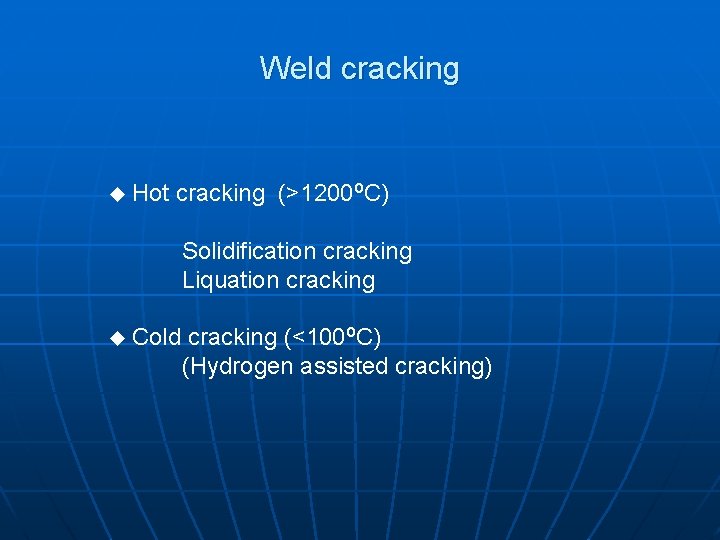 Weld cracking

◆ Hot cracking (>1200ºC)

Solidification cracking
Liquation cracking

◆ Cold cracking (<100ºC)
(Hydrogen assisted cracking)